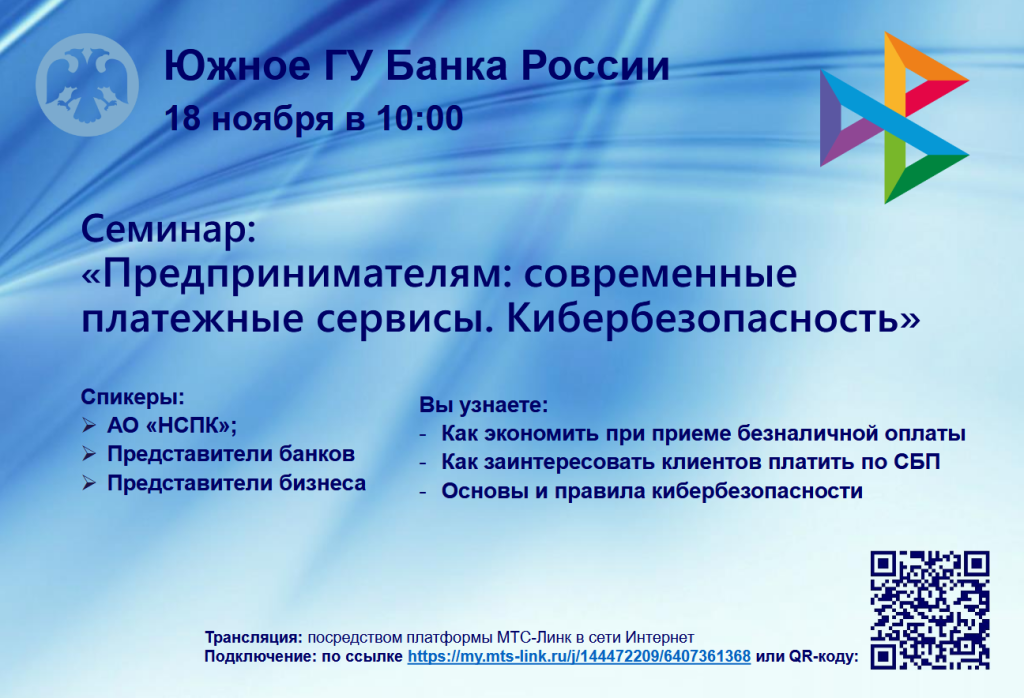 Южное ГУ Банка России
18 ноября в 10:00

Семинар:
«Предпринимателям: современные платежные сервисы. Кибербезопасность»

Спикеры:
➢ АО «НСПК»;
➢ Представители банков
➢ Представители бизнеса

Вы узнаете:
- Как экономить при приеме безналичной оплаты
- Как заинтересовать клиентов платить по СБП
- Основы и правила кибербезопасности

Трансляция: посредством платформы МТС-Линк в сети Интернет
Подключение: по ссылке https://my.mts-link.ru/j/144472209/6407361368 или QR-коду: